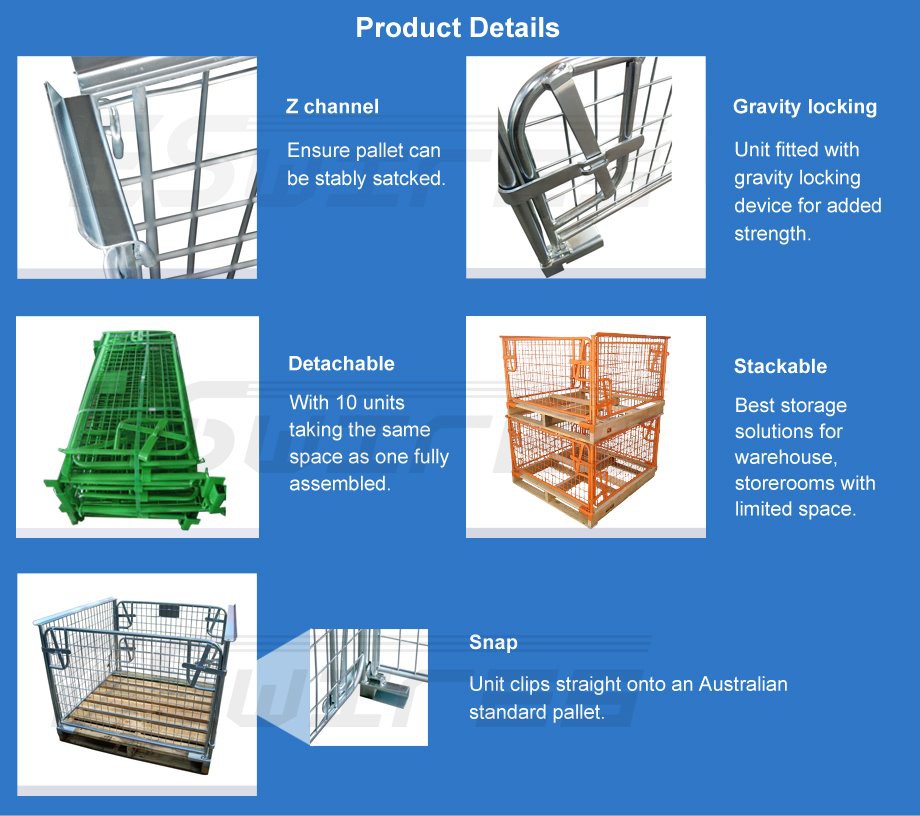 Product Details

Z channel

Ensure pallet can be stably satcked.

Gravity locking

Unit fitted with gravity locking device for added strength.

Detachable

With 10 units taking the same space as one fully assembled.

Stackable

Best storage solutions for warehouse, storerooms with limited space.

Snap

Unit clips straight onto an Australian standard pallet.